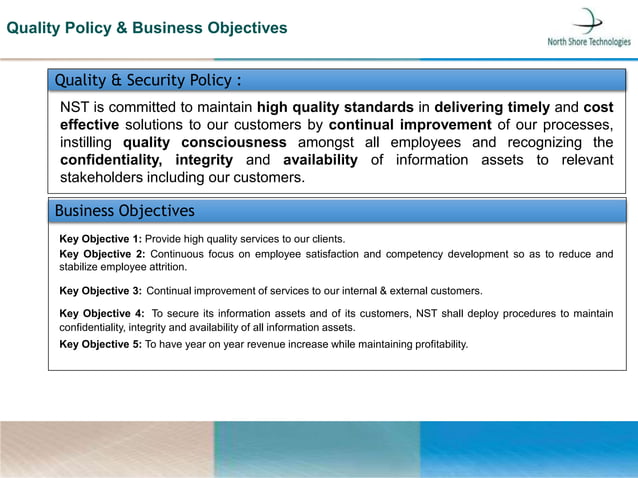 Quality Policy & Business Objectives

North Shore Technologies

Quality & Security Policy :

NST is committed to maintain high quality standards in delivering timely and cost effective solutions to our customers by continual improvement of our processes, instilling quality consciousness amongst all employees and recognizing the confidentiality, integrity and availability of information assets to relevant stakeholders including our customers.

Business Objectives

Key Objective 1: Provide high quality services to our clients.

Key Objective 2: Continuous focus on employee satisfaction and competency development so as to reduce and stabilize employee attrition.

Key Objective 3: Continual improvement of services to our internal & external customers.

Key Objective 4: To secure its information assets and of its customers, NST shall deploy procedures to maintain confidentiality, integrity and availability of all information assets.

Key Objective 5: To have year on year revenue increase while maintaining profitability.